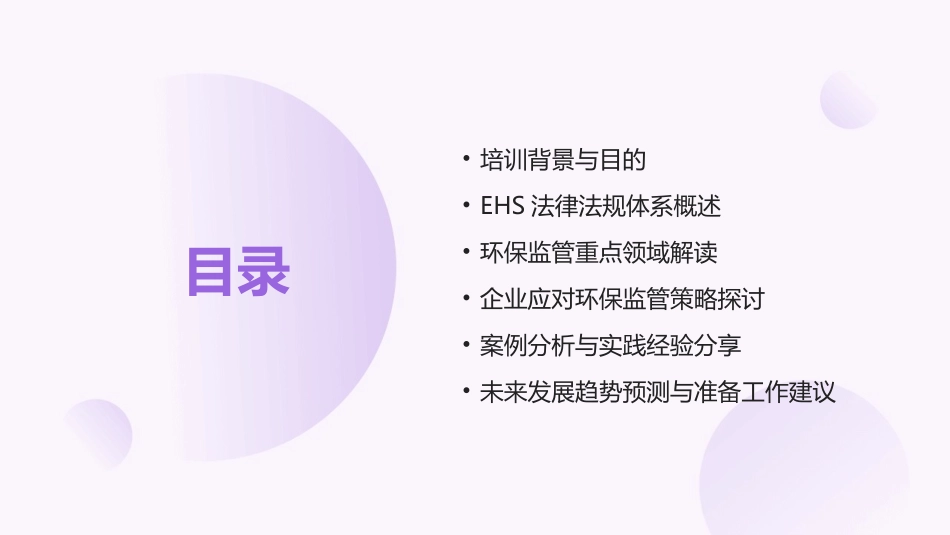 目录

• 培训背景与目的
• EHS法律法规体系概述
• 环保监管重点领域解读
• 企业应对环保监管策略探讨
• 案例分析与实践经验分享
• 未来发展趋势预测与准备工作建议